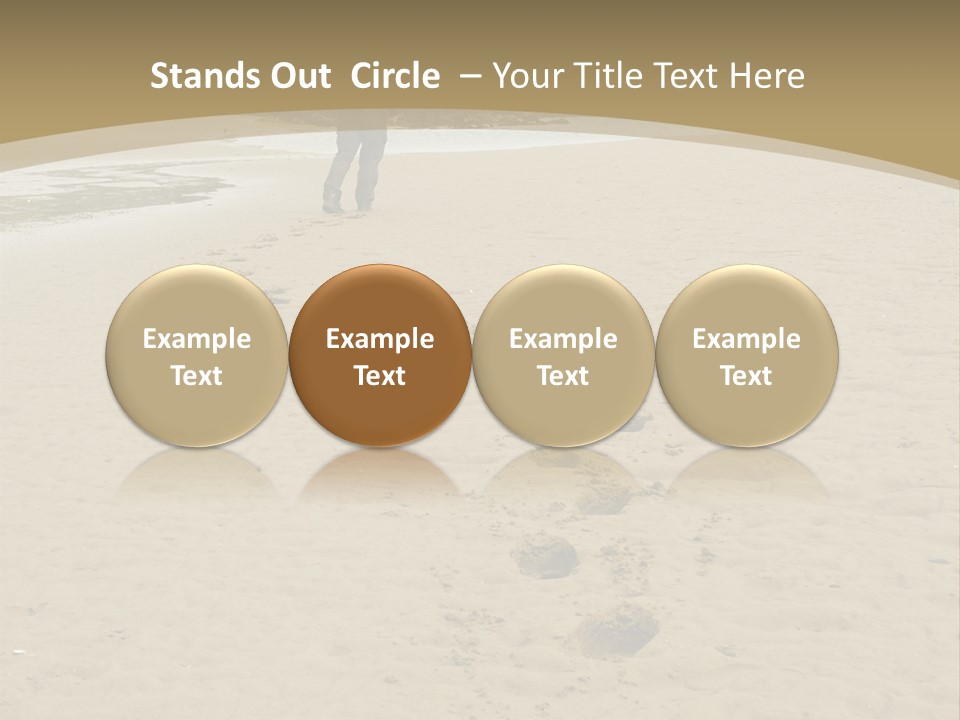 Stands Out Circle – Your Title Text Here

Example Text

Example Text

Example Text

Example Text